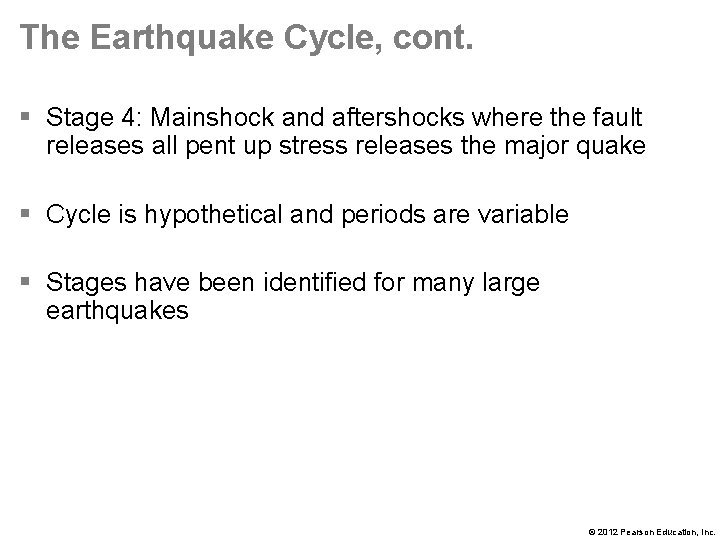 The Earthquake Cycle, cont.

▪ Stage 4: Mainshock and aftershocks where the fault releases all pent up stress releases the major quake

▪ Cycle is hypothetical and periods are variable

▪ Stages have been identified for many large earthquakes

© 2012 Pearson Education, Inc.